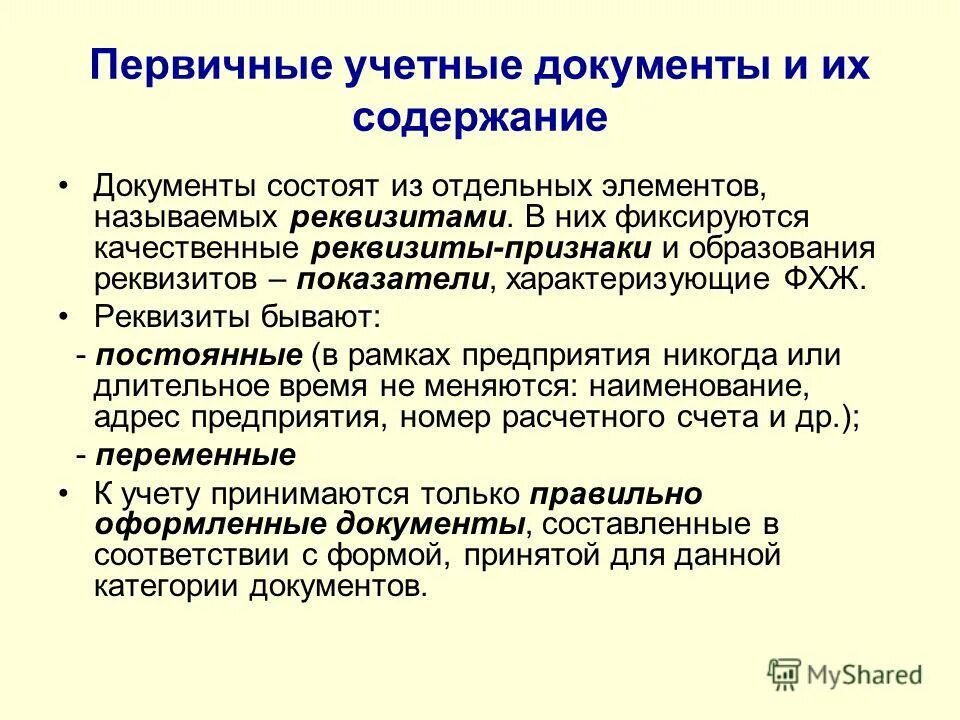 Первичные учетные документы и их содержание

• Документы состоят из отдельных элементов, называемых реквизитами. В них фиксируются качественные реквизиты-признаки и образования реквизитов – показатели, характеризующие ФХЖ.

• Реквизиты бывают:

- постоянные (в рамках предприятия никогда или длительное время не меняются: наименование, адрес предприятия, номер расчетного счета и др.);

- переменные

• К учету принимаются только правильно оформленные документы, составленные в соответствии с формой, принятой для данной категории документов.

MyShared